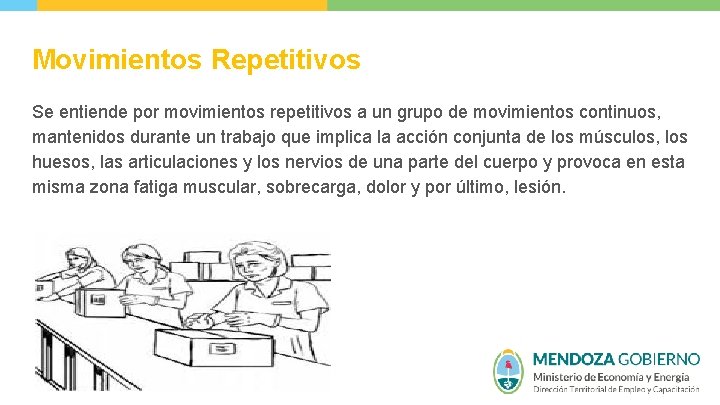 Movimientos Repetitivos

Se entiende por movimientos repetitivos a un grupo de movimientos continuos, mantenidos durante un trabajo que implica la acción conjunta de los músculos, los huesos, las articulaciones y los nervios de una parte del cuerpo y provoca en esta misma zona fatiga muscular, sobrecarga, dolor y por último, lesión.

MENDOZA GOBIERNO
Ministerio de Economía y Energía
Dirección Territorial de Empleo y Capacitación